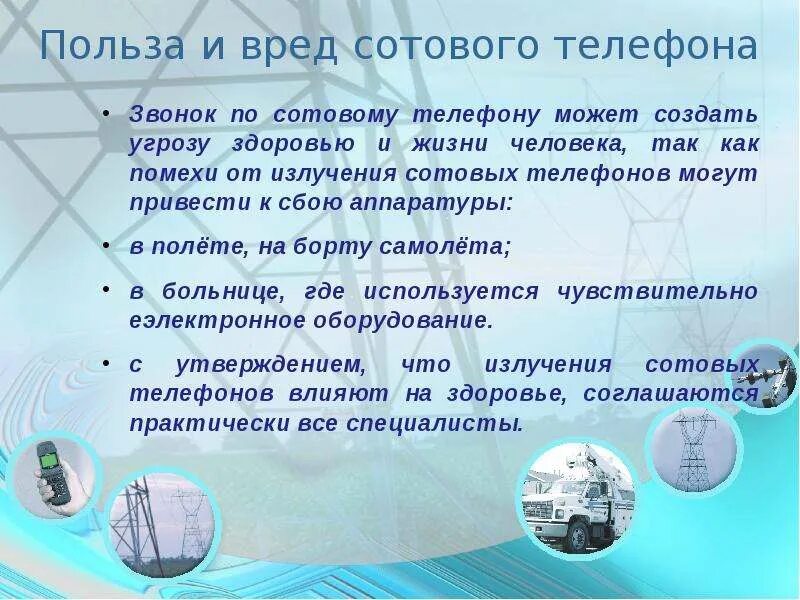 Польза и вред сотового телефона

• Звонок по сотовому телефону может создать угрозу здоровью и жизни человека, так как помехи от излучения сотовых телефонов могут привести к сбою аппаратуры:

• в полёте, на борту самолёта;

• в больнице, где используется чувствительно еэлектронное оборудование.

• с утверждением, что излучения сотовых телефонов влияют на здоровье, соглашаются практически все специалисты.